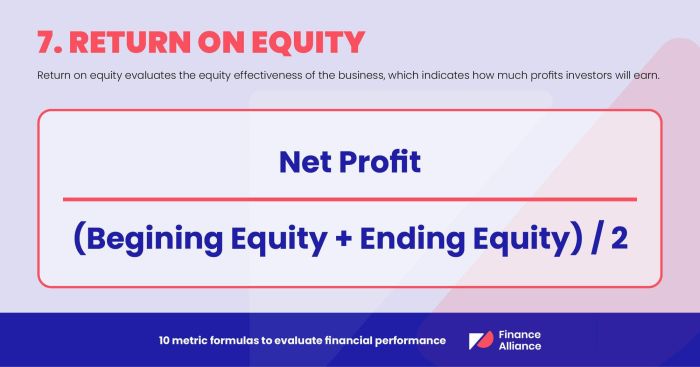 7. RETURN ON EQUITY

Return on equity evaluates the equity effectiveness of the business, which indicates how much profits investors will earn.

$\frac{\text{Net Profit}}{\text{(Begining Equity + Ending Equity) / 2}}$

10 metric formulas to evaluate financial performance

Finance Alliance